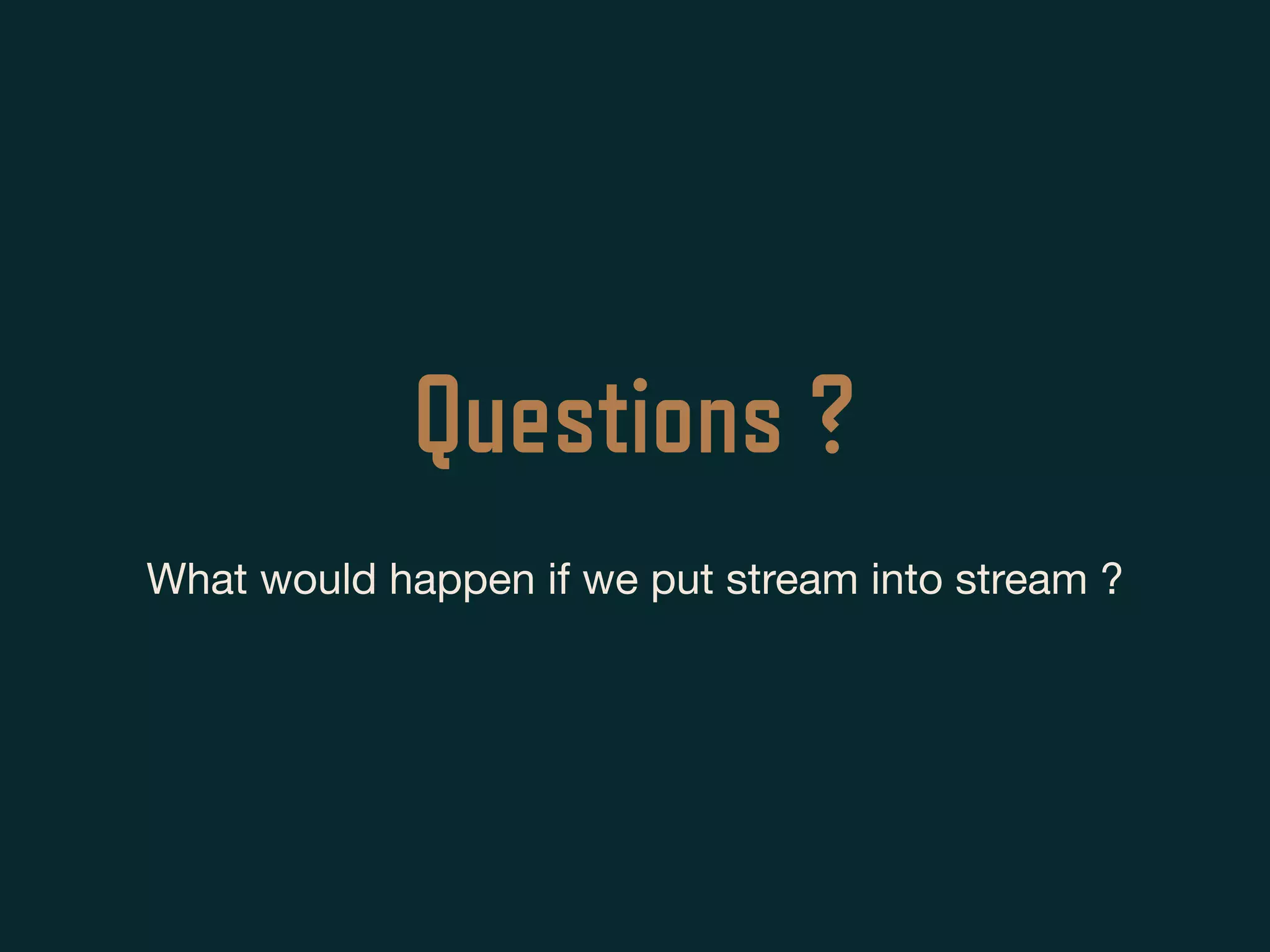 Questions ?

What would happen if we put stream into stream ?